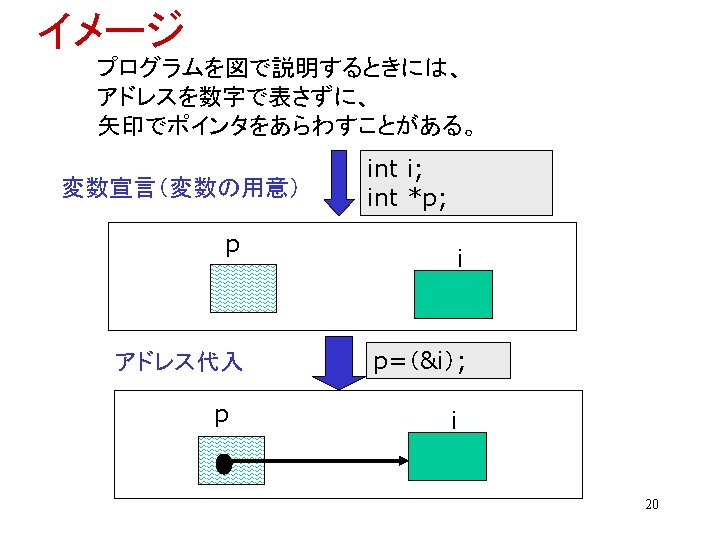 イメージ

プログラムを図で説明するときには、
アドレスを数字で表さずに、
矢印でポインタをあらわすことがある。

変数宣言（変数の用意）

int i;
int *p;

p

i

アドレス代入

p=(&i);

p

i

20